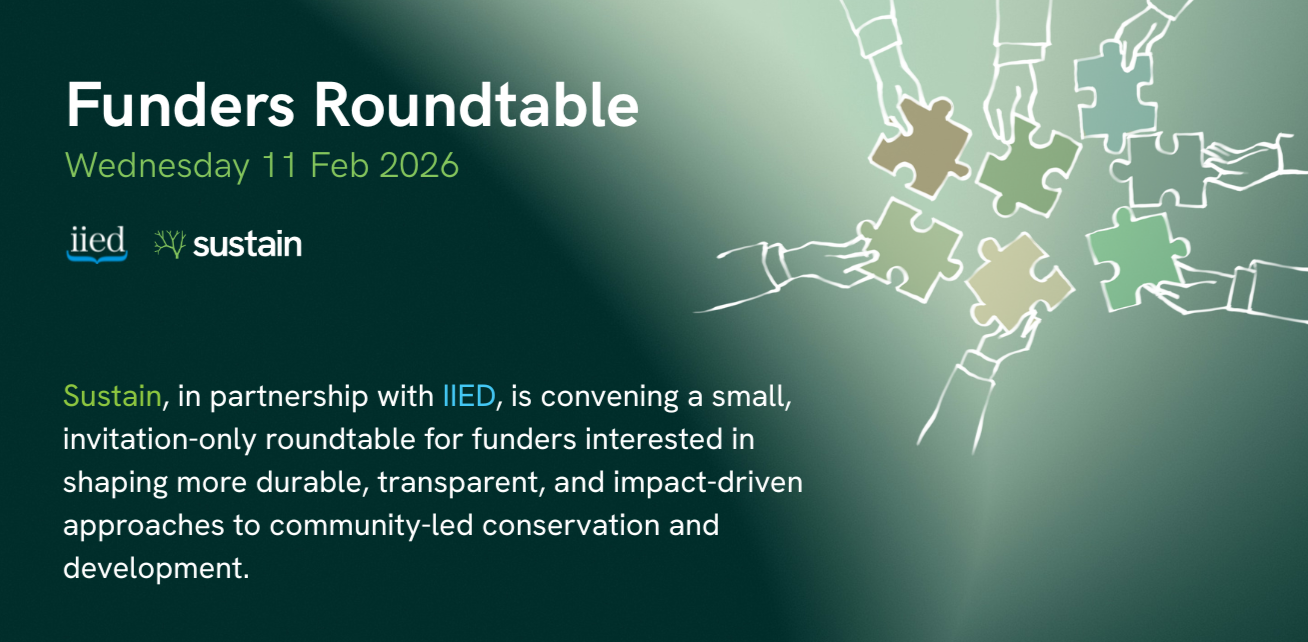 Funders Roundtable

Wednesday 11 Feb 2026

iied sustain

Sustain, in partnership with IIED, is convening a small, invitation-only roundtable for funders interested in shaping more durable, transparent, and impact-driven approaches to community-led conservation and development.